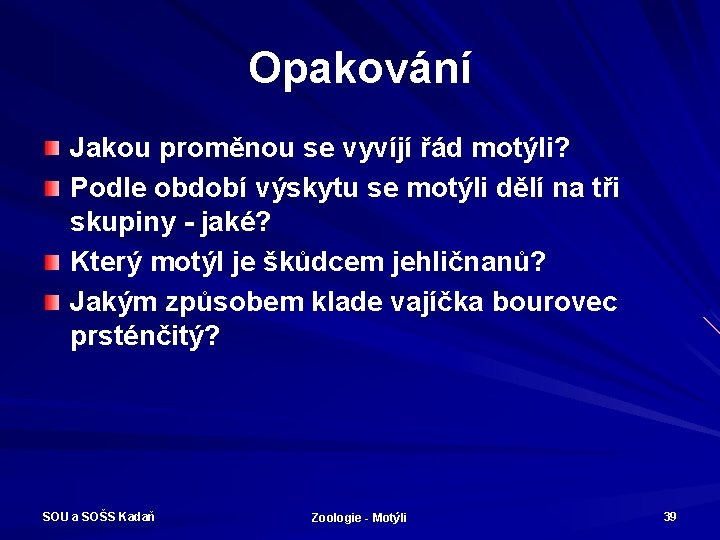 Opakování

Jakou proměnou se vyvíjí řád motýli?

Podle období výskytu se motýli dělí na tři skupiny - jaké?

Který motýl je škůdcem jehličnanů?

Jakým způsobem klade vajíčka bourovec prsténčitý?

SOU a SOŠS Kadaň

Zoologie - Motýli

39